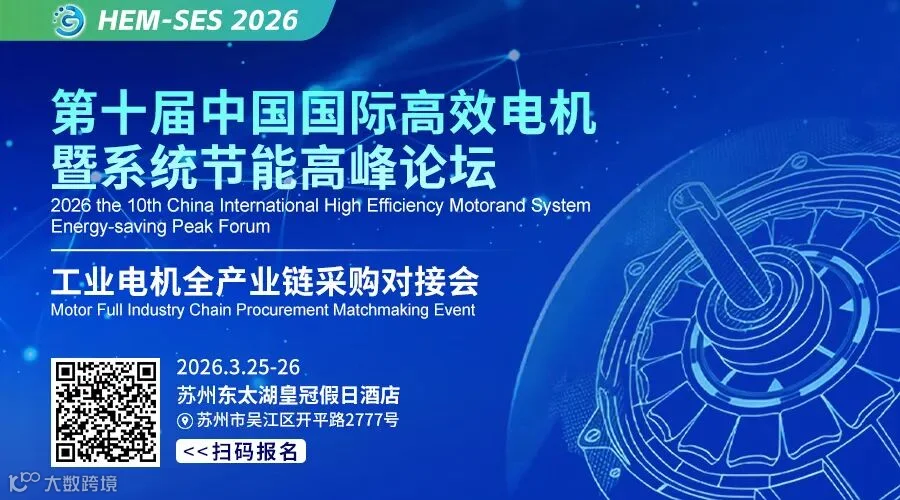 HEM-SES 2026

第十届中国国际高效电机暨系统节能高峰论坛
2026 the 10th China International High Efficiency Motorand System Energy-saving Peak Forum

工业电机全产业链采购对接会
Motor Full Industry Chain Procurement Matchmaking Event

2026.3.25-26
苏州东太湖皇冠假日酒店
苏州市吴江区开平路2777号
<<扫码报名

大数跨境